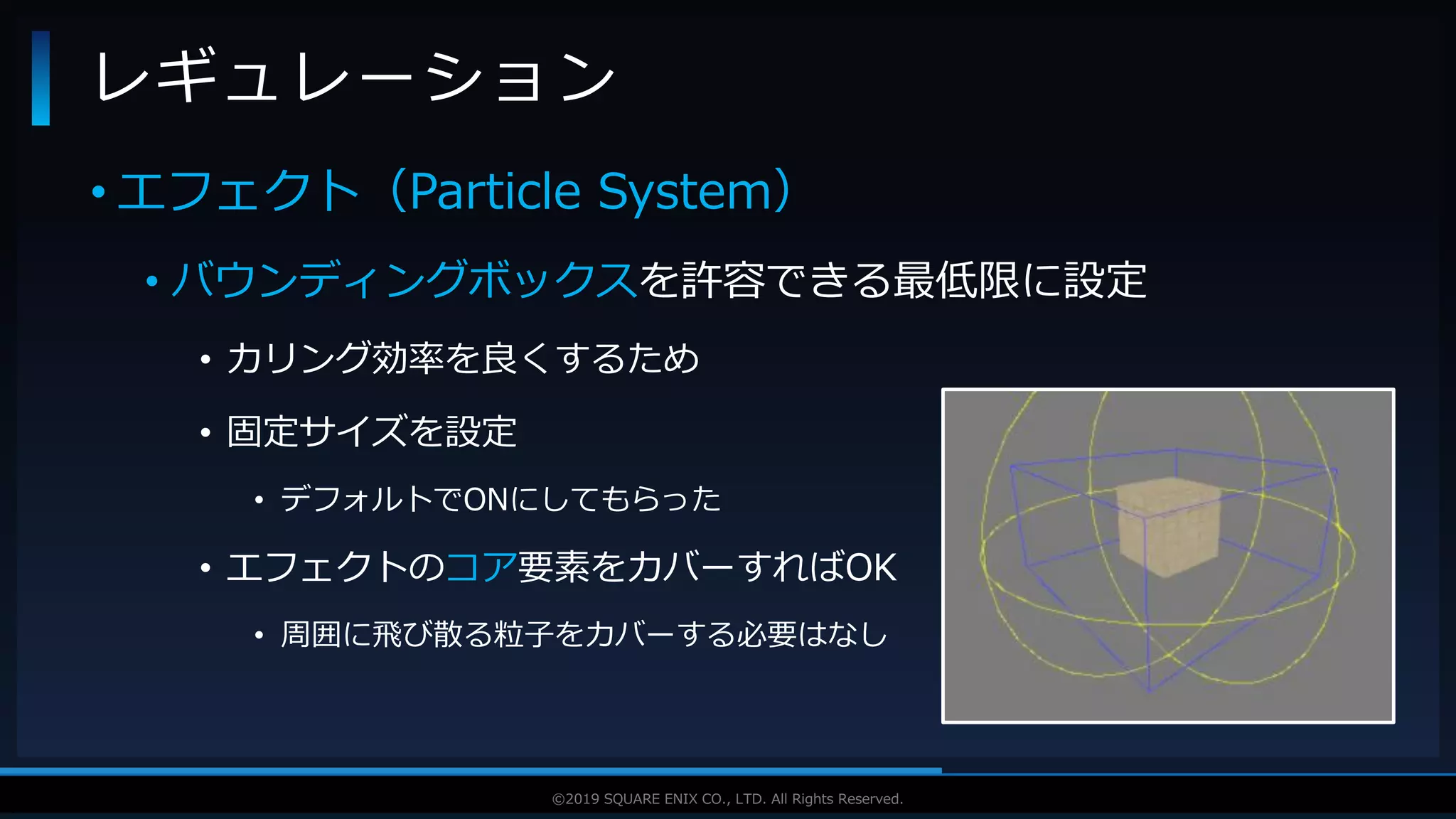 レギュレーション

• エフェクト（Particle System）

• バウンディングボックスを許容できる最低限に設定

• カリング効率を良くするため

• 固定サイズを設定

• デフォルトでONにしてもらった

• エフェクトのコア要素をカバーすればOK

• 周囲に飛び散る粒子をカバーする必要はなし

©2019 SQUARE ENIX CO., LTD. All Rights Reserved.